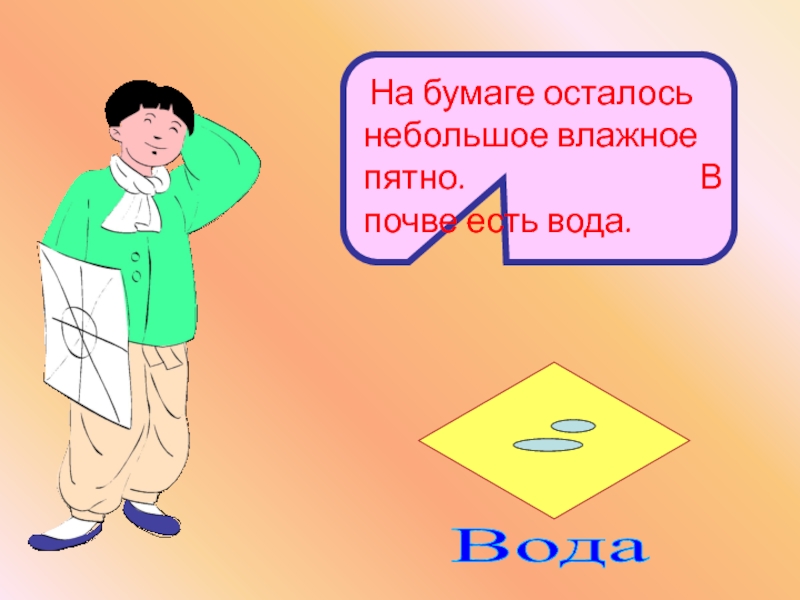 На бумаге осталось небольшое влажное пятно. В почве есть вода.

Вода